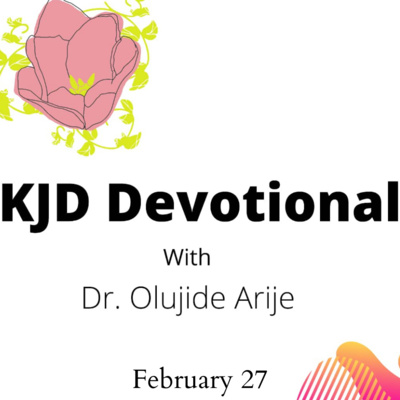 KJD Devotional

With

Dr. Olujide Arije

February 27